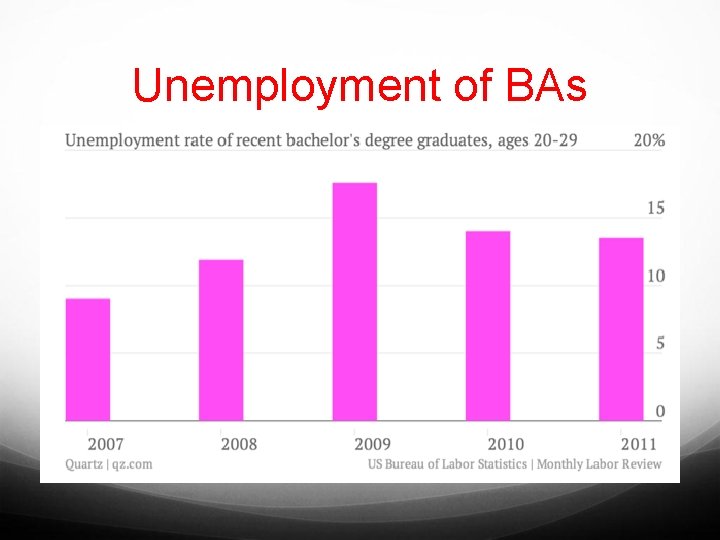 Unemployment of BAs

Unemployment rate of recent bachelor's degree graduates, ages 20-29

20%

15

10

5

0

2007

2008

2009

2010

2011

Quartz | qz.com

US Bureau of Labor Statistics | Monthly Labor Review